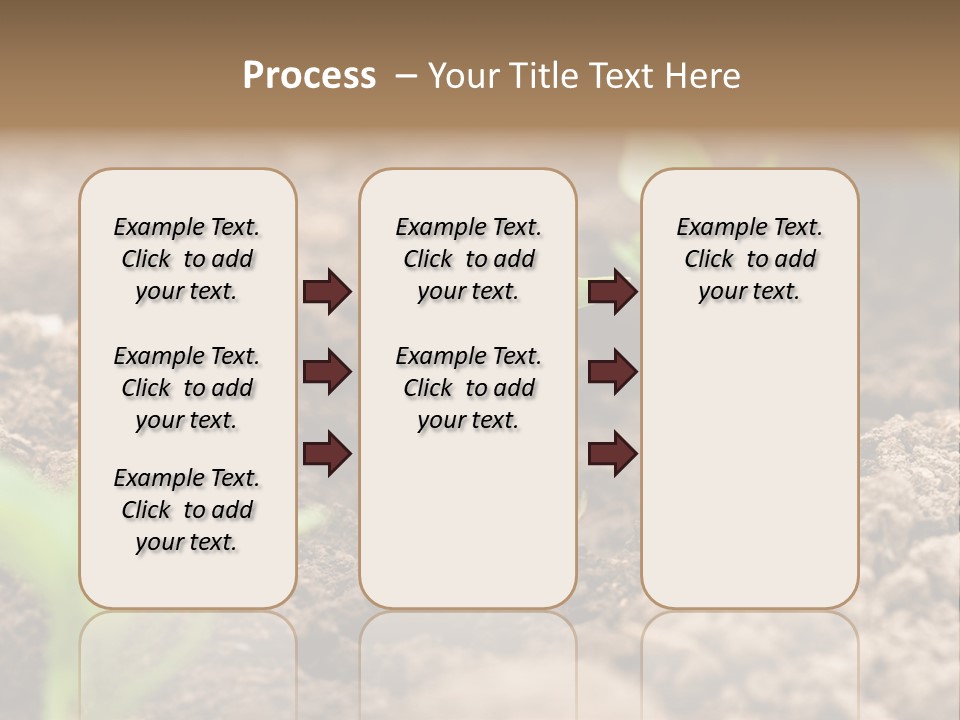 Process – Your Title Text Here

Example Text. Click to add your text.

Example Text. Click to add your text.

Example Text. Click to add your text.

Example Text. Click to add your text.

Example Text. Click to add your text.

Example Text. Click to add your text.